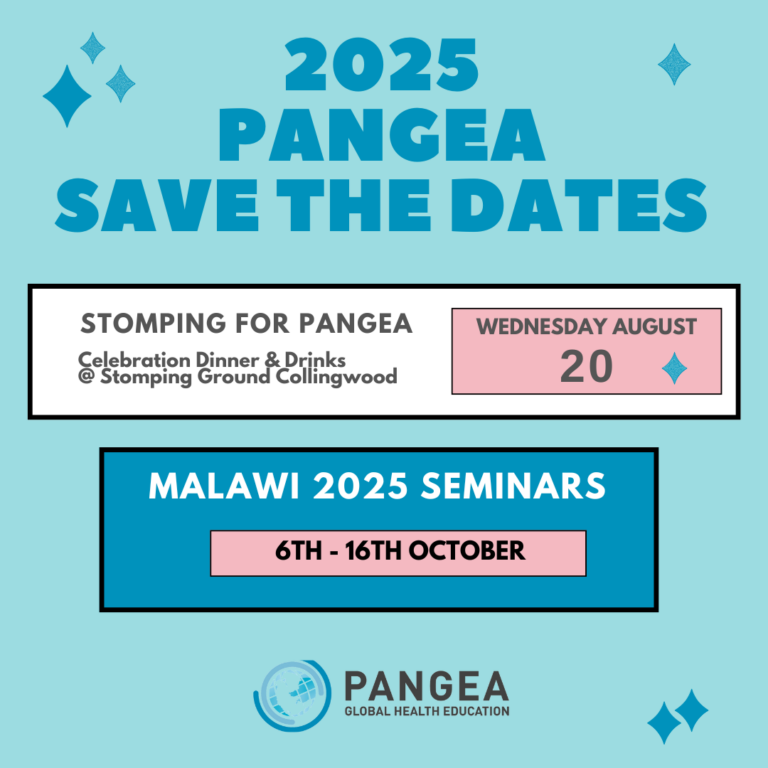 2025
PANGEA
SAVE THE DATES

STOMPING FOR PANGEA

Celebration Dinner & Drinks
@ Stomping Ground Collingwood

WEDNESDAY AUGUST
20

MALAWI 2025 SEMINARS

6TH - 16TH OCTOBER

PANGEA
GLOBAL HEALTH EDUCATION